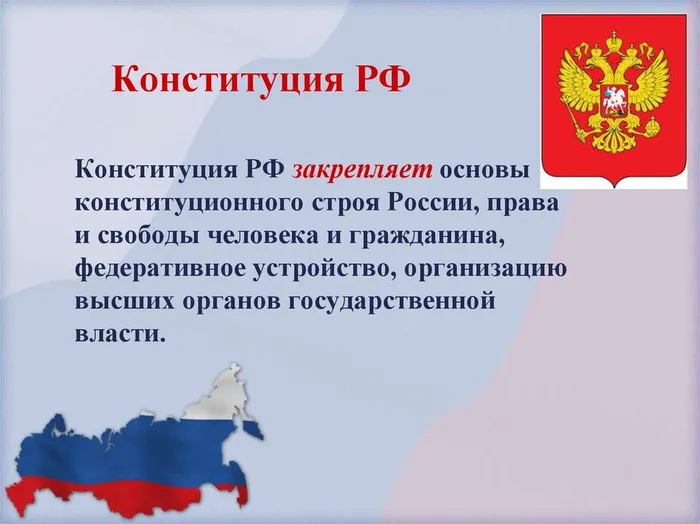 Конституция РФ

Конституция РФ закрепляет основы конституционного строя России, права и свободы человека и гражданина, федеративное устройство, организацию высших органов государственной власти.